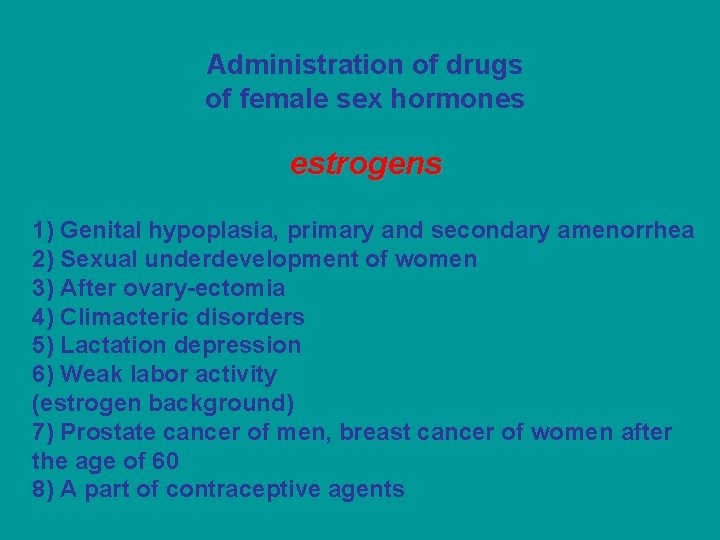 Administration of drugs
of female sex hormones

estrogens

1) Genital hypoplasia, primary and secondary amenorrhea
2) Sexual underdevelopment of women
3) After ovary-ectomia
4) Climacteric disorders
5) Lactation depression
6) Weak labor activity
(estrogen background)
7) Prostate cancer of men, breast cancer of women after the age of 60
8) A part of contraceptive agents